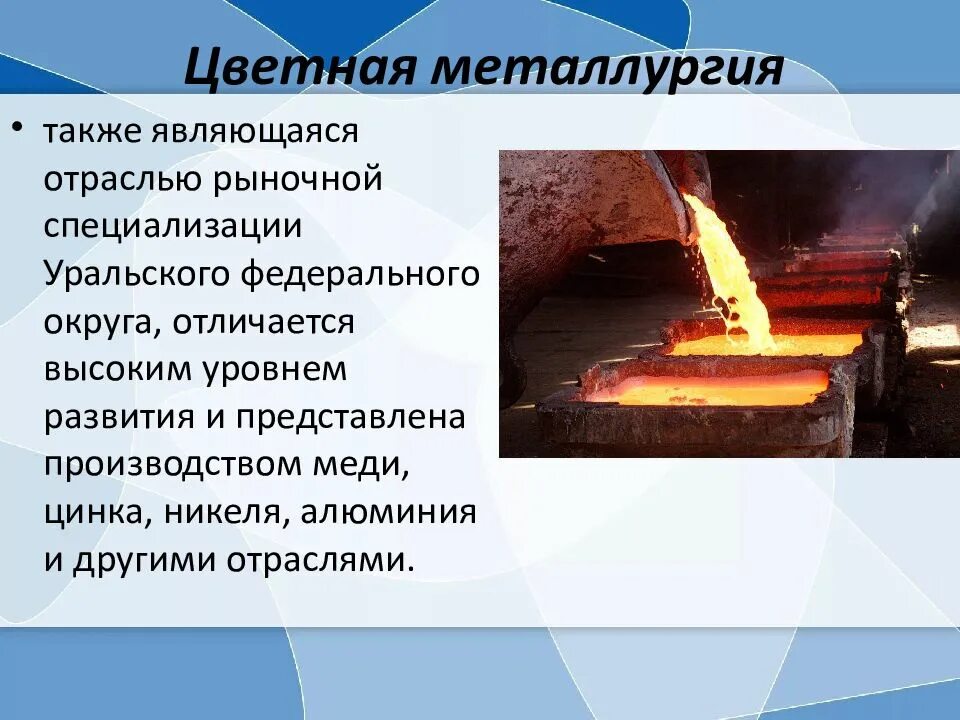 Цветная металлургия

• также являющаяся отраслью рыночной специализации Уральского федерального округа, отличается высоким уровнем развития и представлена производством меди, цинка, никеля, алюминия и другими отраслями.